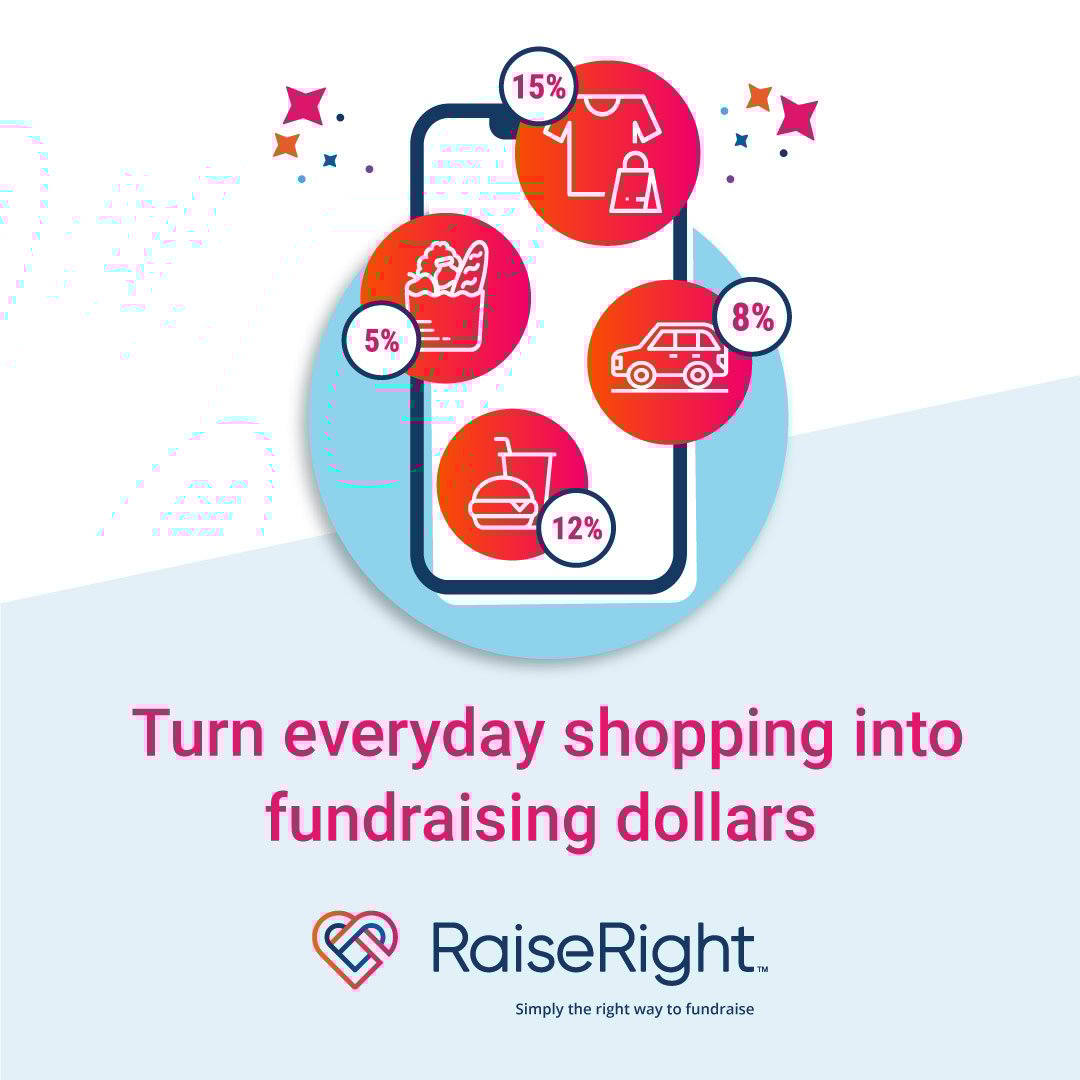 15%

5%

8%

12%

Turn everyday shopping into fundraising dollars

RaiseRight™

Simply the right way to fundraise